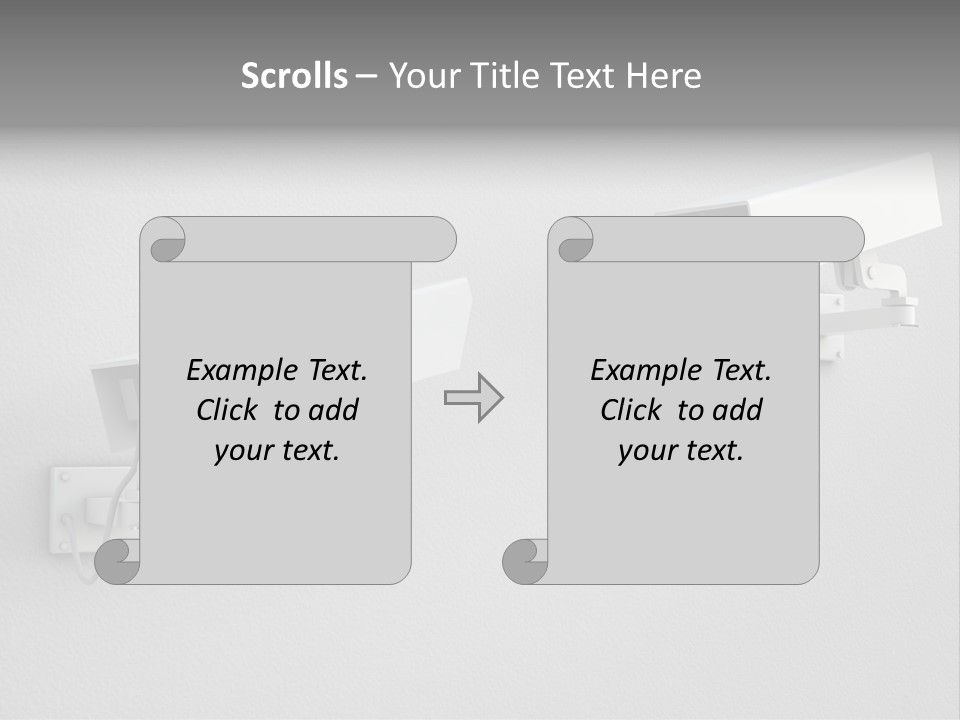 Scrolls – Your Title Text Here

Example Text. Click to add your text.

Example Text. Click to add your text.